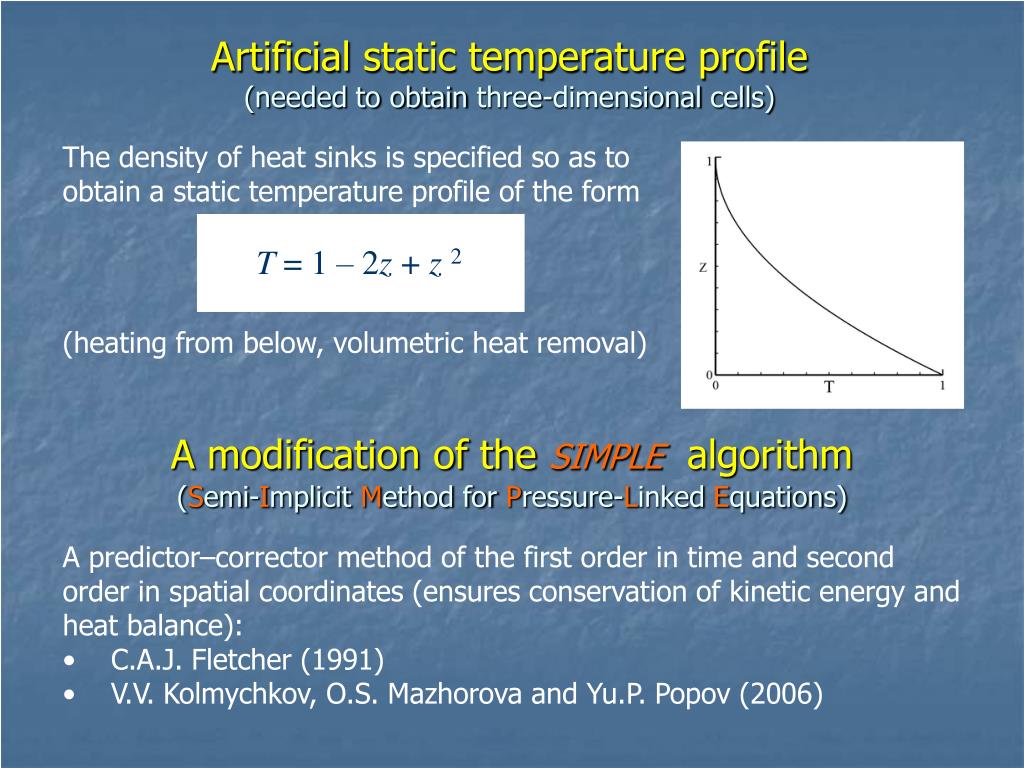 Artificial static temperature profile
(needed to obtain three-dimensional cells)

The density of heat sinks is specified so as to obtain a static temperature profile of the form

$T = 1 - 2z + z^2$

(heating from below, volumetric heat removal)

1
z
0
0
T
1

A modification of the SIMPLE algorithm
(Semi-Implicit Method for Pressure-Linked Equations)

A predictor–corrector method of the first order in time and second order in spatial coordinates (ensures conservation of kinetic energy and heat balance):
• C.A.J. Fletcher (1991)
• V.V. Kolmychkov, O.S. Mazhorova and Yu.P. Popov (2006)